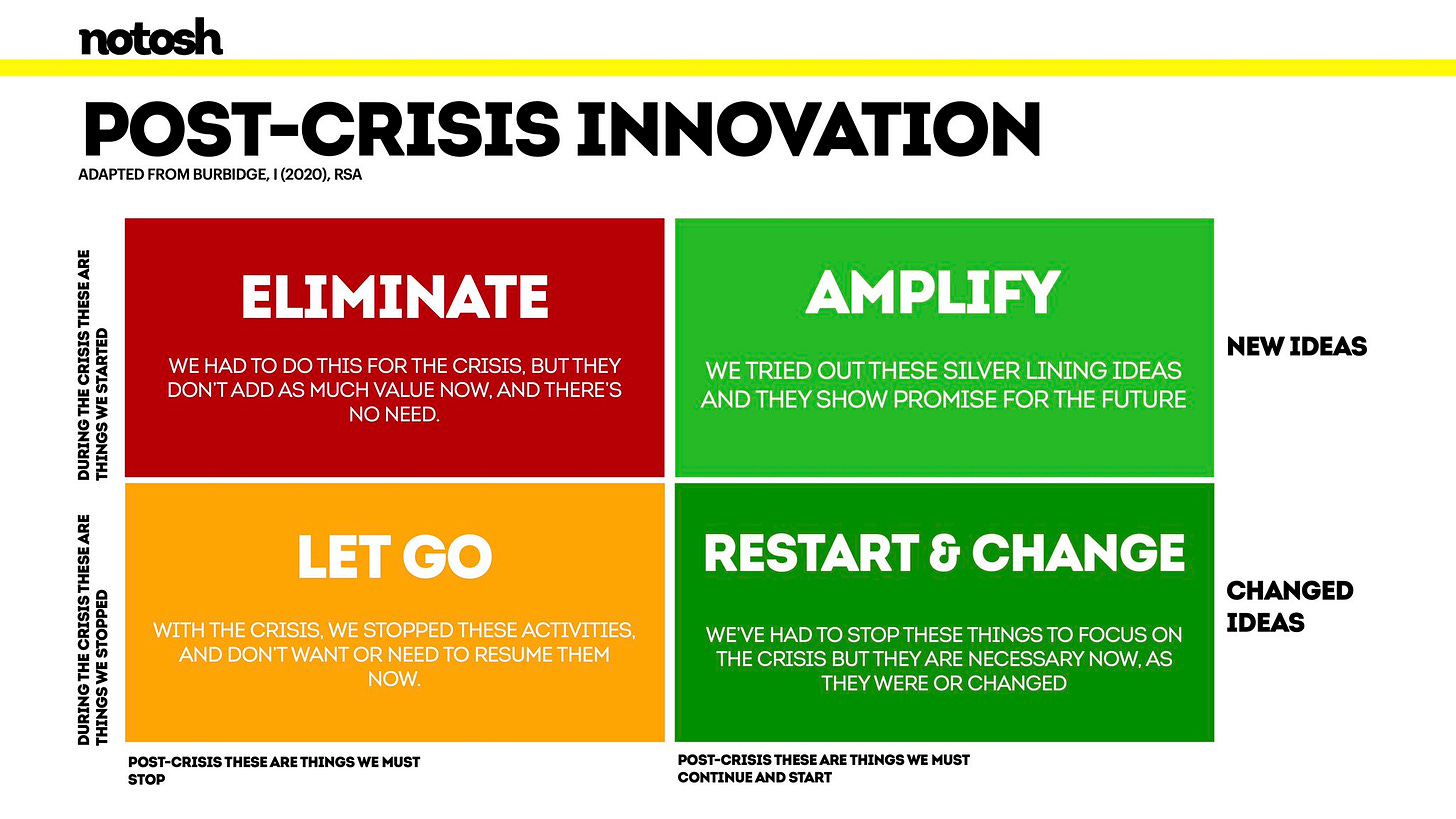 notosh

POST-CRISIS INNOVATION

ADAPTED FROM BURBIDGE, I (2020), RSA

DURING THE CRISIS THESE ARE THINGS WE STARTED

ELIMINATE

WE HAD TO DO THIS FOR THE CRISIS, BUT THEY DON'T ADD AS MUCH VALUE NOW, AND THERE'S NO NEED.

AMPLIFY

WE TRIED OUT THESE SILVER LINING IDEAS AND THEY SHOW PROMISE FOR THE FUTURE

NEW IDEAS

DURING THE CRISIS THESE ARE THINGS WE STOPPED

LET GO

WITH THE CRISIS, WE STOPPED THESE ACTIVITIES, AND DON'T WANT OR NEED TO RESUME THEM NOW.

RESTART & CHANGE

WE'VE HAD TO STOP THESE THINGS TO FOCUS ON THE CRISIS BUT THEY ARE NECESSARY NOW, AS THEY WERE OR CHANGED

CHANGED IDEAS

POST-CRISIS THESE ARE THINGS WE MUST STOP

POST-CRISIS THESE ARE THINGS WE MUST CONTINUE AND START